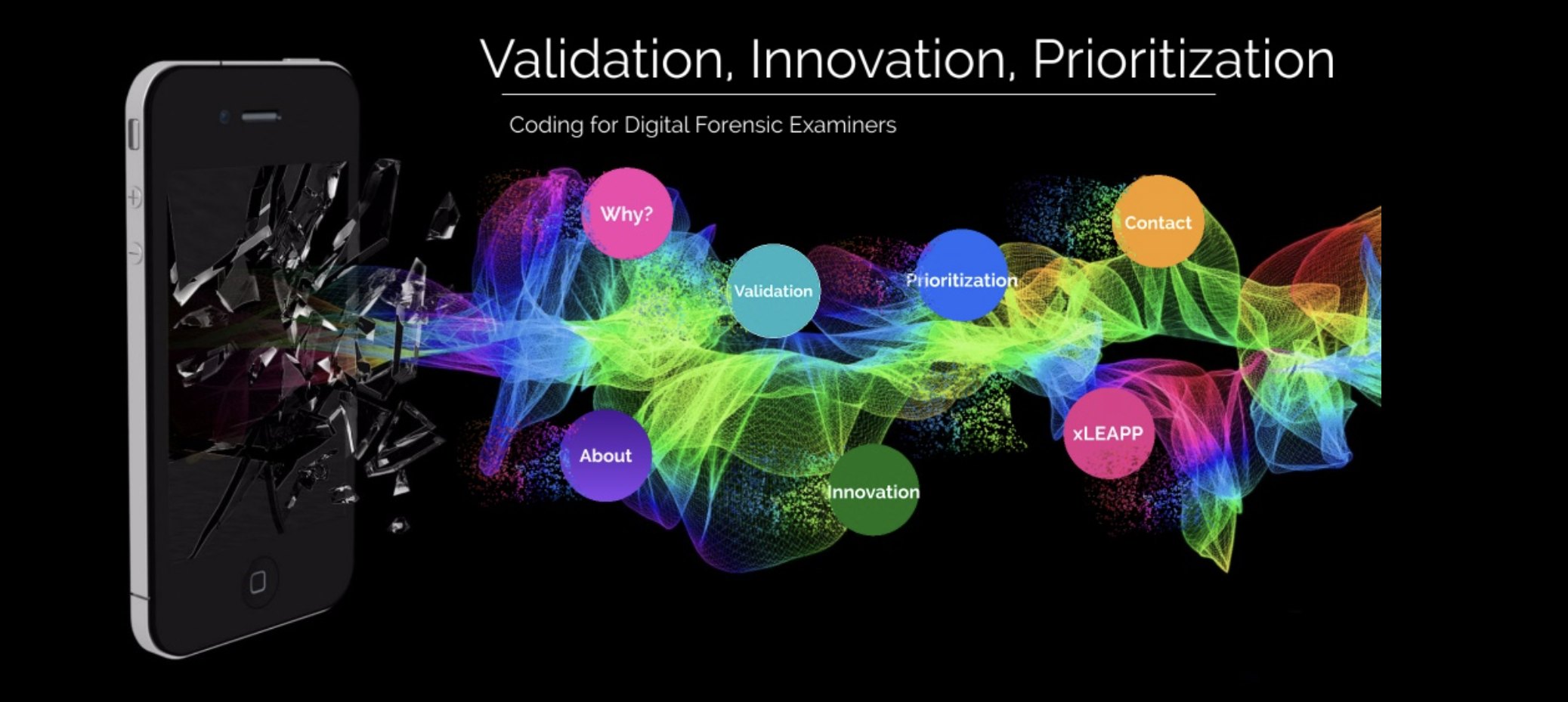 Validation, Innovation, Prioritization

Coding for Digital Forensic Examiners

Why?

Validation

Prioritization

Contact

About

Innovation

xLEAPP